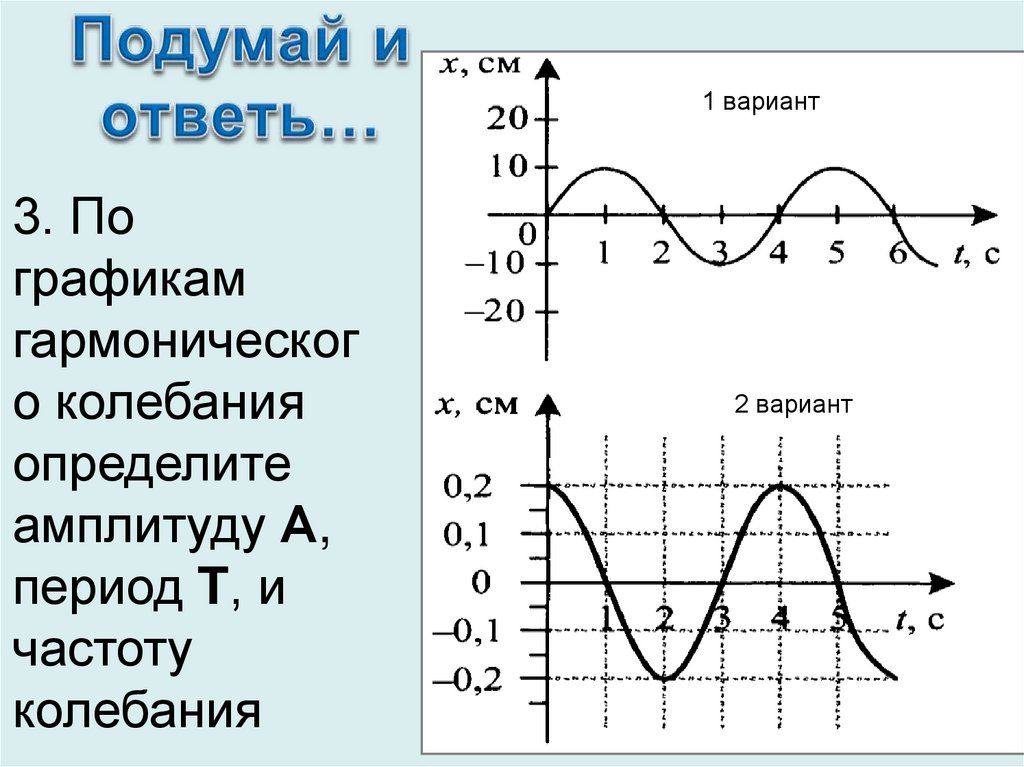 Подумай и ответь…

3. По графикам гармонического колебания определите амплитуду **А**, период **Т**, и частоту колебания

$x$, см

1 вариант

20
10
0
−10
−20
1 2 3 4 5 6 $t$, с

$x$, см

2 вариант

0,2
0,1
0
−0,1
−0,2
1 2 3 4 5 $t$, с